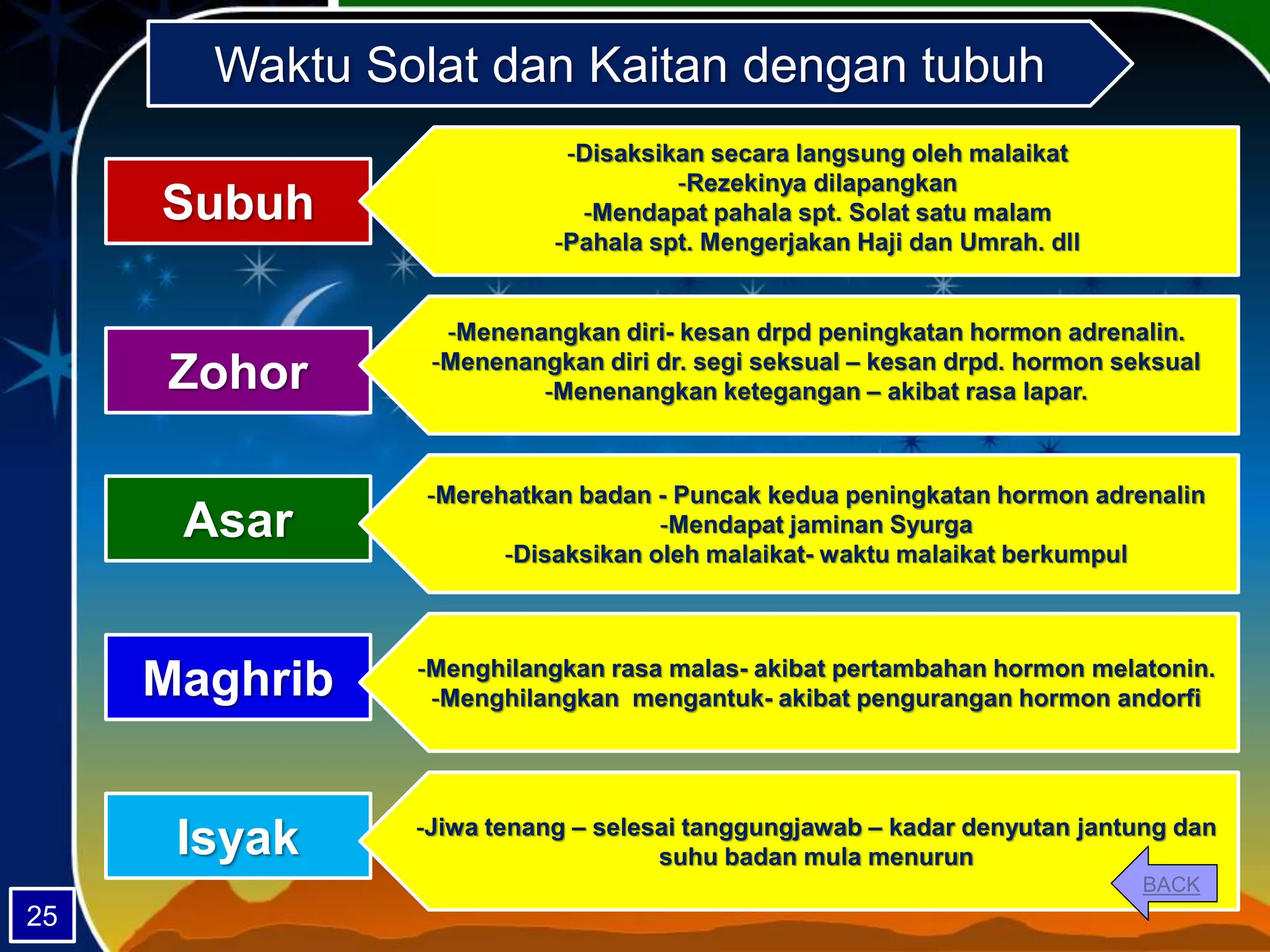 Waktu Solat dan Kaitan dengan tubuh

Subuh

-Disaksikan secara langsung oleh malaikat
-Rezekinya dilapangkan
-Mendapat pahala spt. Solat satu malam
-Pahala spt. Mengerjakan Haji dan Umrah. dll

Zohor

-Menenangkan diri- kesan drpd peningkatan hormon adrenalin.
-Menenangkan diri dr. segi seksual – kesan drpd. hormon seksual
-Menenangkan ketegangan – akibat rasa lapar.

Asar

-Merehatkan badan - Puncak kedua peningkatan hormon adrenalin
-Mendapat jaminan Syurga
-Disaksikan oleh malaikat- waktu malaikat berkumpul

Maghrib

-Menghilangkan rasa malas- akibat pertambahan hormon melatonin.
-Menghilangkan mengantuk- akibat pengurangan hormon andorfi

Isyak

-Jiwa tenang – selesai tanggungjawab – kadar denyutan jantung dan suhu badan mula menurun

BACK

25